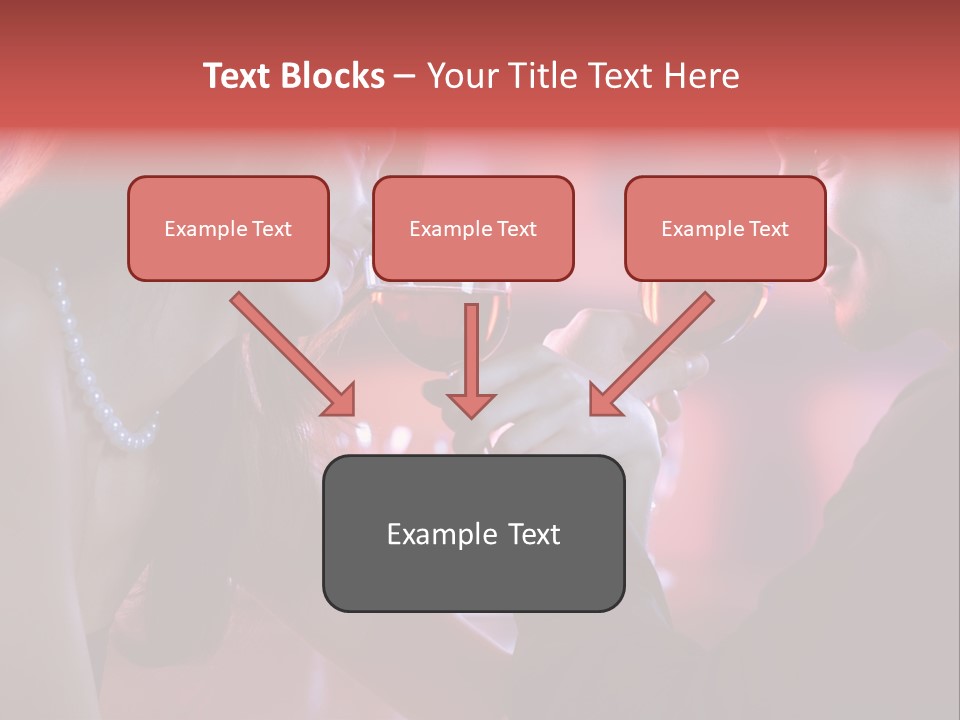 Text Blocks – Your Title Text Here

Example Text

Example Text

Example Text

Example Text